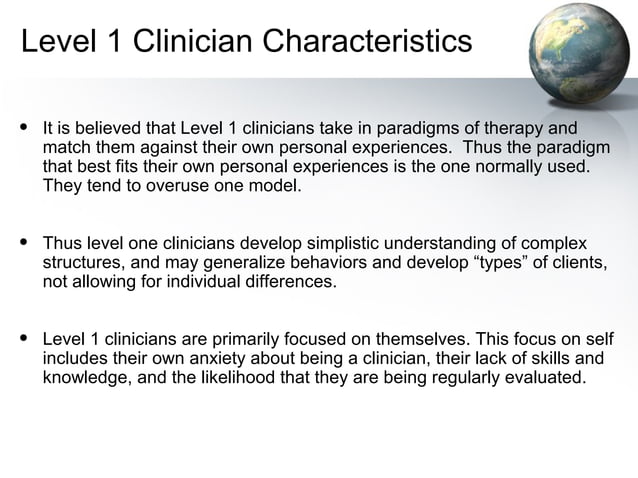 Level 1 Clinician Characteristics

• It is believed that Level 1 clinicians take in paradigms of therapy and match them against their own personal experiences. Thus the paradigm that best fits their own personal experiences is the one normally used. They tend to overuse one model.

• Thus level one clinicians develop simplistic understanding of complex structures, and may generalize behaviors and develop "types" of clients, not allowing for individual differences.

• Level 1 clinicians are primarily focused on themselves. This focus on self includes their own anxiety about being a clinician, their lack of skills and knowledge, and the likelihood that they are being regularly evaluated.